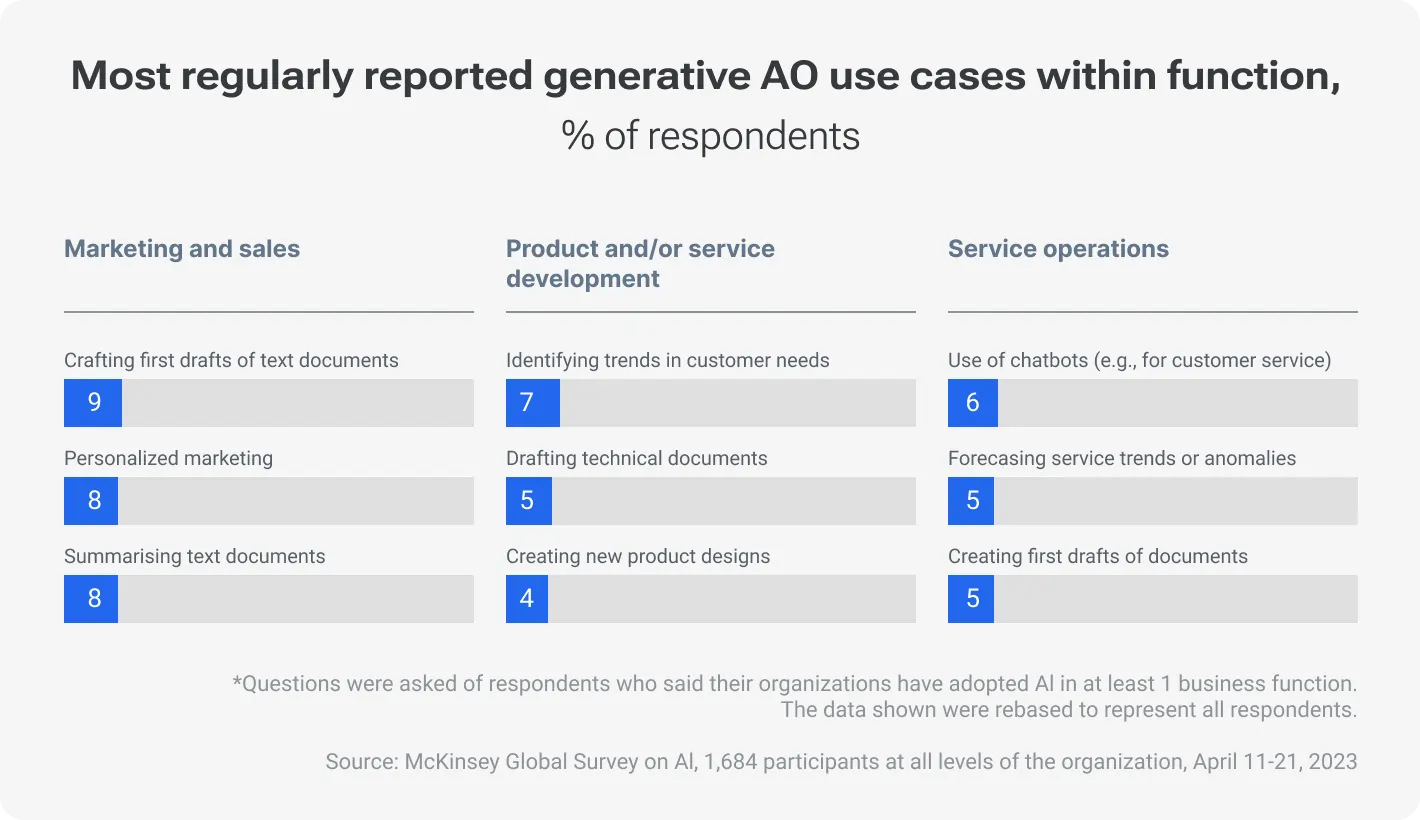 Most regularly reported generative AO use cases within function,
% of respondents

Marketing and sales

Crafting first drafts of text documents
9

Personalized marketing
8

Summarising text documents
8

Product and/or service development

Identifying trends in customer needs
7

Drafting technical documents
5

Creating new product designs
4

Service operations

Use of chatbots (e.g., for customer service)
6

Forecasting service trends or anomalies
5

Creating first drafts of documents
5

*Questions were asked of respondents who said their organizations have adopted AI in at least 1 business function. The data shown were rebased to represent all respondents.

Source: McKinsey Global Survey on AI, 1,684 participants at all levels of the organization, April 11-21, 2023